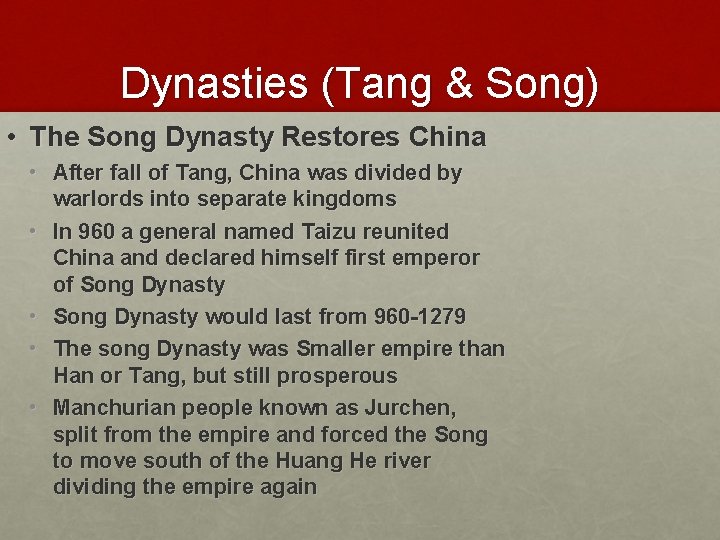 Dynasties (Tang & Song)

• The Song Dynasty Restores China
  • After fall of Tang, China was divided by warlords into separate kingdoms
  • In 960 a general named Taizu reunited China and declared himself first emperor of Song Dynasty
  • Song Dynasty would last from 960-1279
  • The song Dynasty was Smaller empire than Han or Tang, but still prosperous
  • Manchurian people known as Jurchen, split from the empire and forced the Song to move south of the Huang He river dividing the empire again